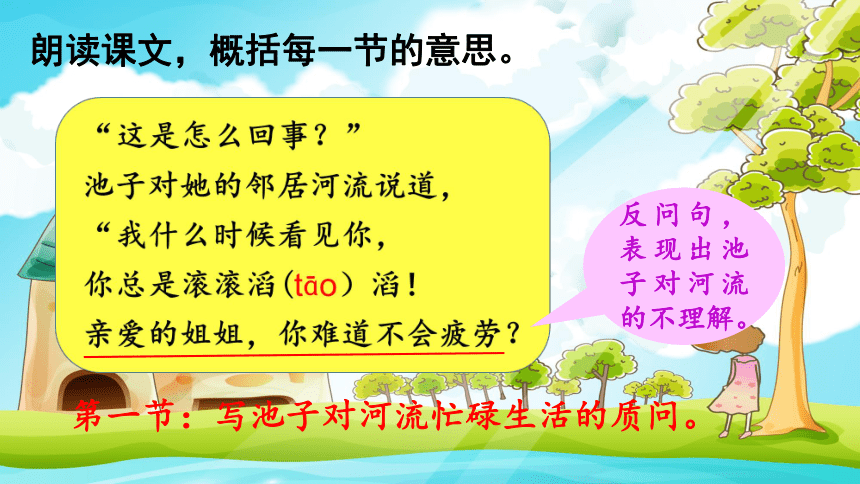 朗读课文，概括每一节的意思。

“这是怎么回事？”
池子对她的邻居河流说道，
“我什么时候看见你，
你总是滚滚滔（tāo）滔！
亲爱的姐姐，你难道不会疲劳？

反问句，表现出池子对河流的不理解。

第一节：写池子对河流忙碌生活的质问。